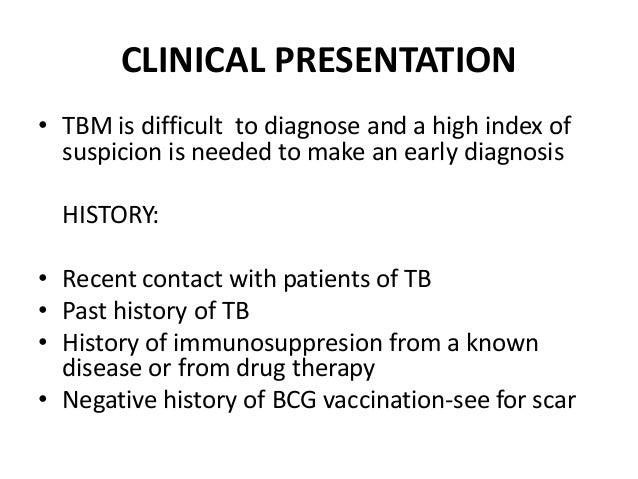 CLINICAL PRESENTATION

• TBM is difficult to diagnose and a high index of suspicion is needed to make an early diagnosis

HISTORY:

• Recent contact with patients of TB
• Past history of TB
• History of immunosuppresion from a known disease or from drug therapy
• Negative history of BCG vaccination-see for scar